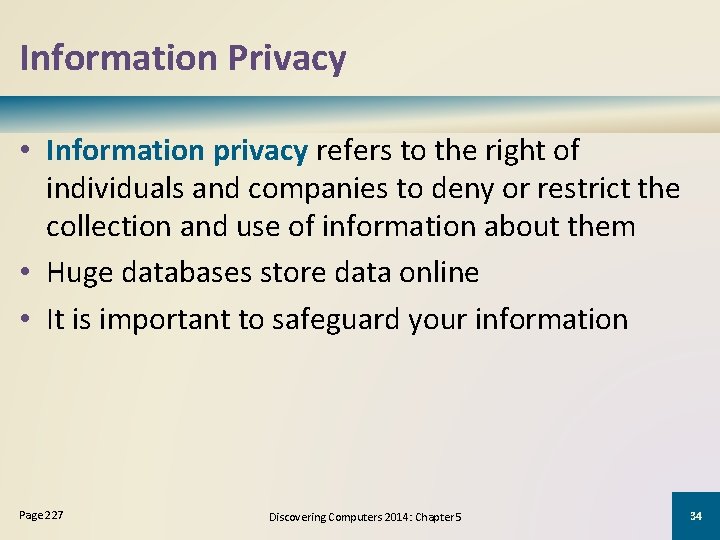 Information Privacy

• Information privacy refers to the right of individuals and companies to deny or restrict the collection and use of information about them
• Huge databases store data online
• It is important to safeguard your information

Page 227

Discovering Computers 2014: Chapter 5

34